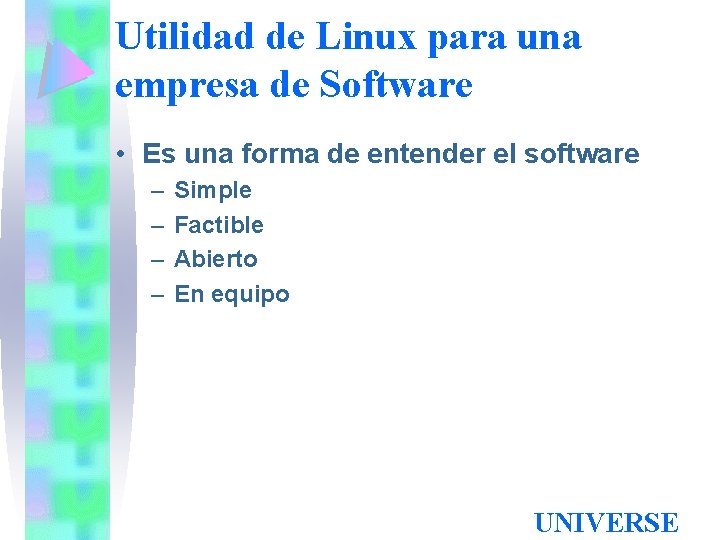 Utilidad de Linux para una empresa de Software

• Es una forma de entender el software
– Simple
– Factible
– Abierto
– En equipo

UNIVERSE